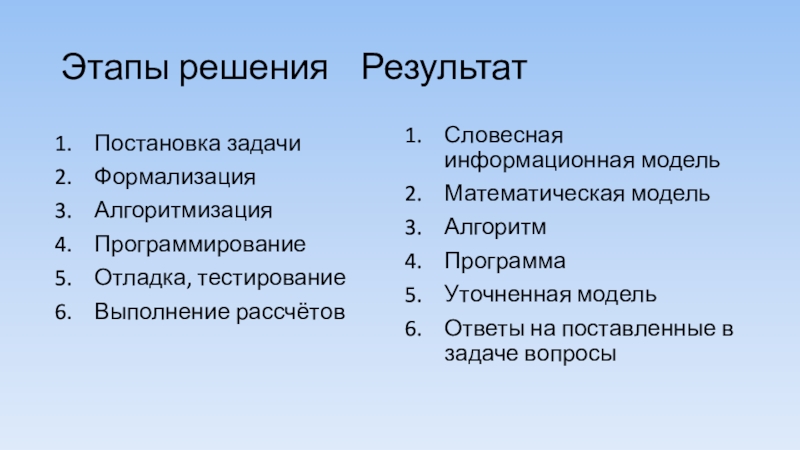 Этапы решения Результат

1. Постановка задачи
2. Формализация
3. Алгоритмизация
4. Программирование
5. Отладка, тестирование
6. Выполнение рассчётов

1. Словесная информационная модель
2. Математическая модель
3. Алгоритм
4. Программа
5. Уточненная модель
6. Ответы на поставленные в задаче вопросы